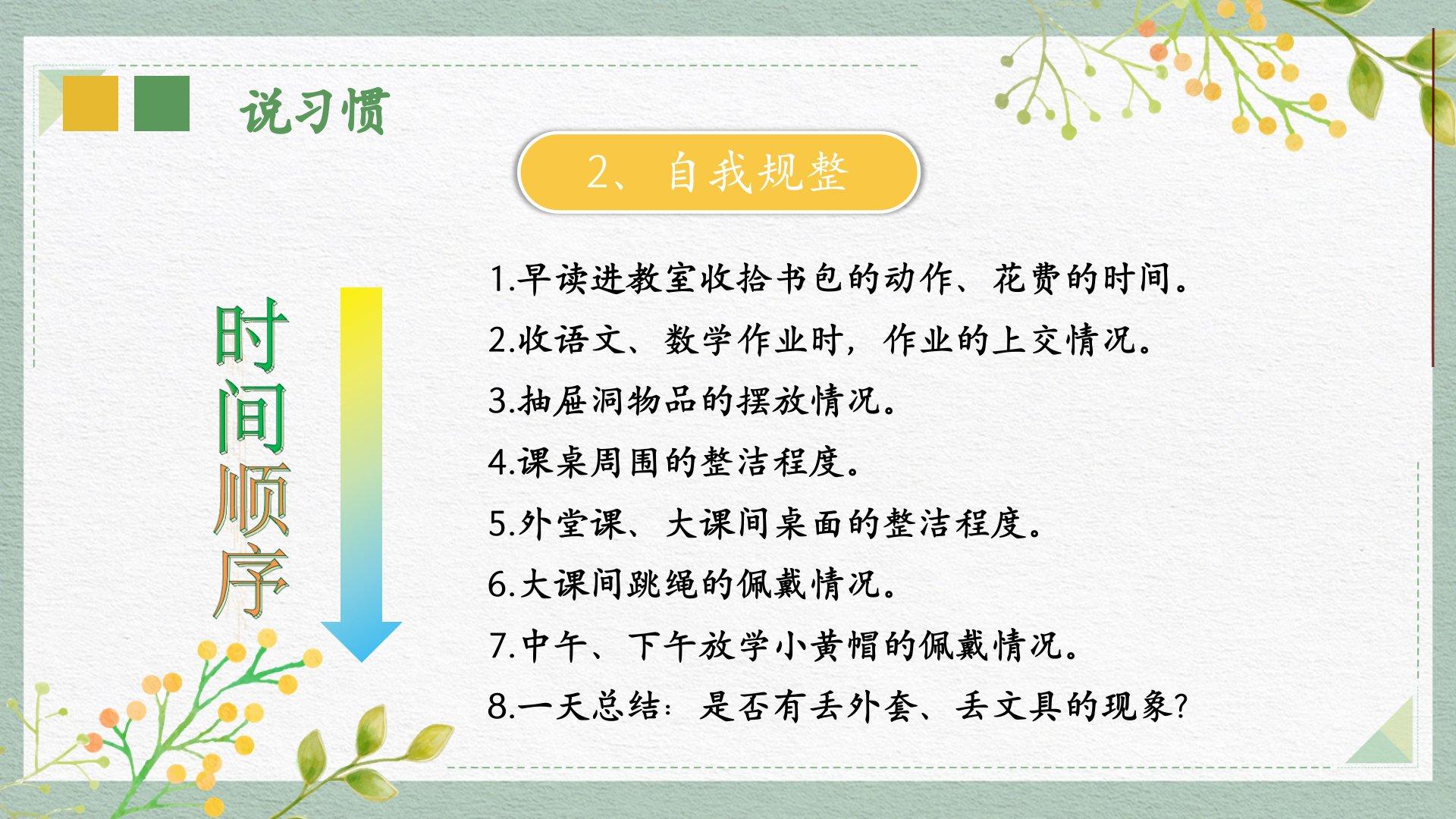 说习惯

2、自我规整

时间顺序

1.早读进教室收拾书包的动作、花费的时间。

2.收语文、数学作业时，作业的上交情况。

3.抽屉洞物品的摆放情况。

4.课桌周围的整洁程度。

5.外堂课、大课间桌面的整洁程度。

6.大课间跳绳的佩戴情况。

7.中午、下午放学小黄帽的佩戴情况。

8.一天总结：是否有丢外套、丢文具的现象？